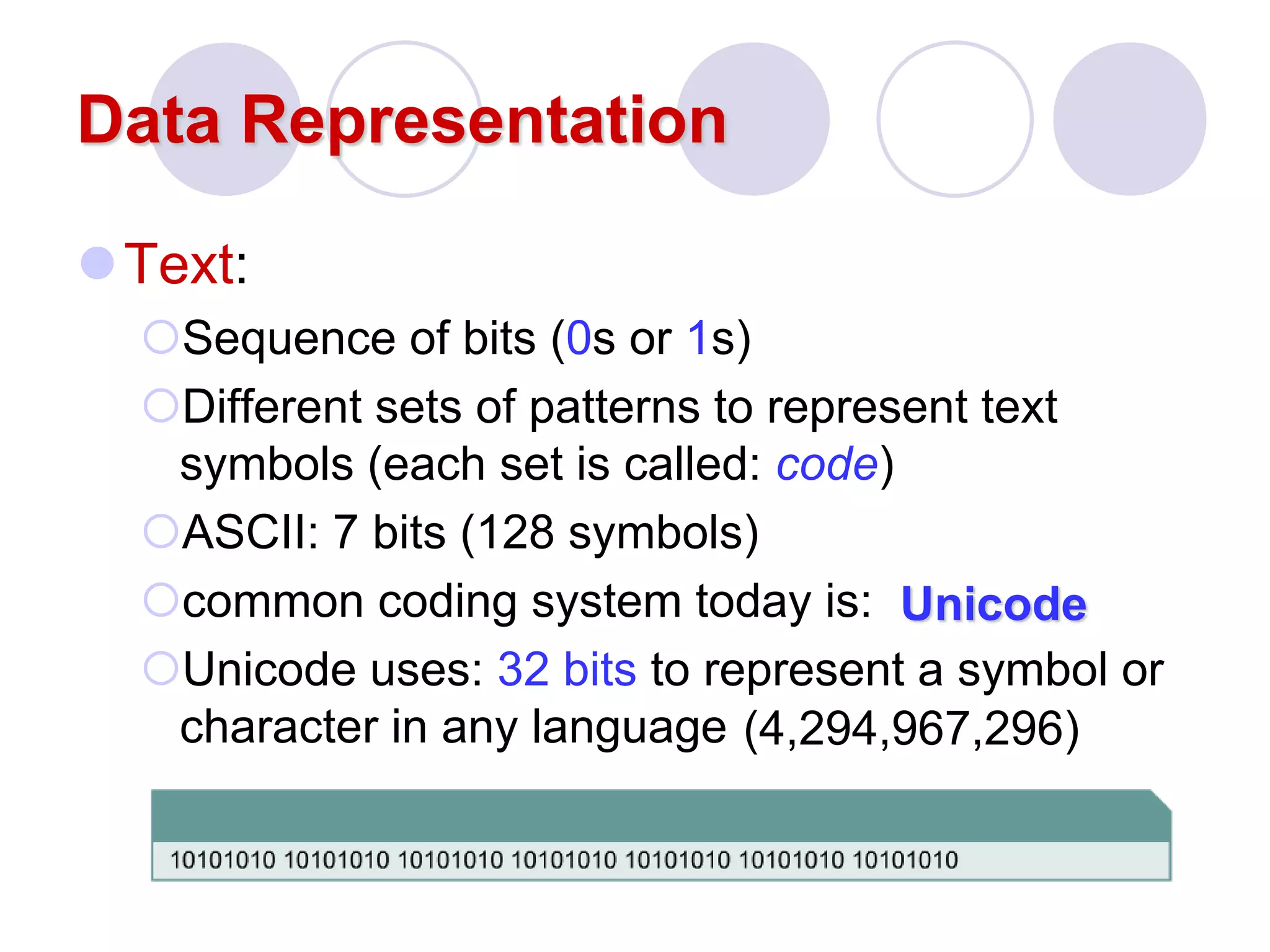 Data Representation

Text:

Sequence of bits (0s or 1s)

Different sets of patterns to represent text symbols (each set is called: code)

ASCII: 7 bits (128 symbols)

common coding system today is: Unicode

Unicode uses: 32 bits to represent a symbol or character in any language (4,294,967,296)

10101010 10101010 10101010 10101010 10101010 10101010 10101010